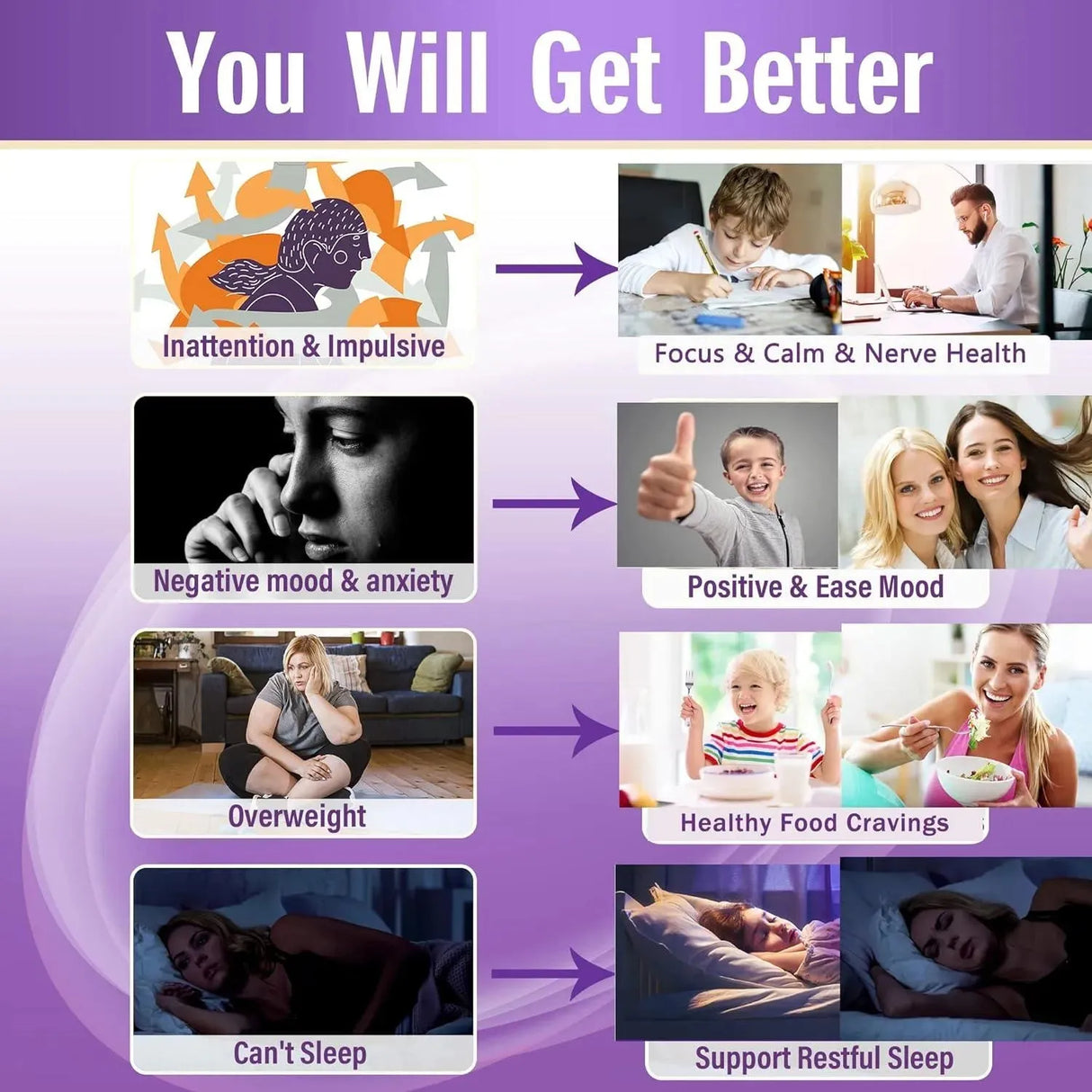 You Will Get Better

Inattention & Impulsive

Focus & Calm & Nerve Health

Negative mood & anxiety

Positive & Ease Mood

Overweight

Healthy Food Cravings

Can't Sleep

Support Restful Sleep